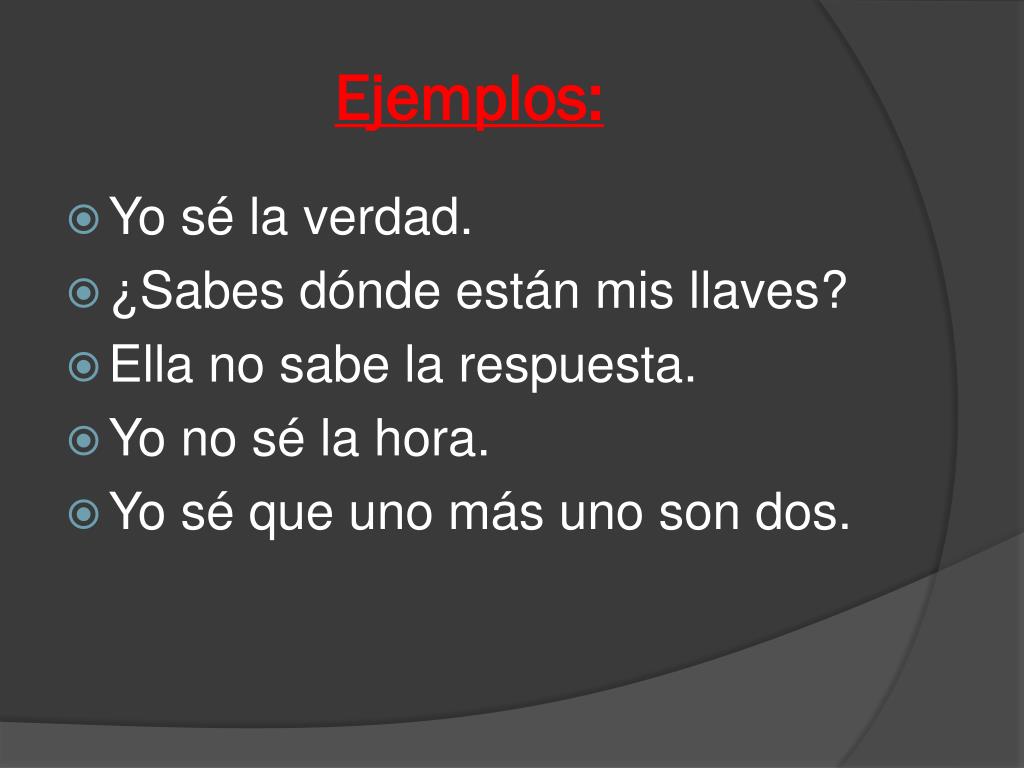 Ejemplos:

Yo sé la verdad.
¿Sabes dónde están mis llaves?
Ella no sabe la respuesta.
Yo no sé la hora.
Yo sé que uno más uno son dos.